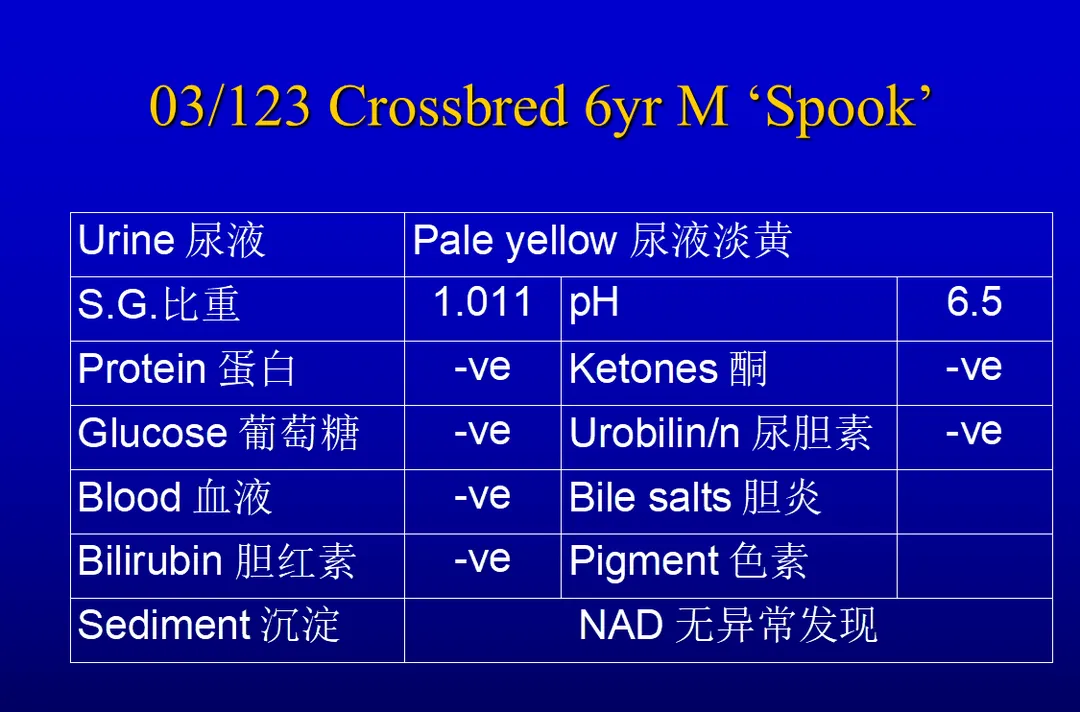 03/123 Crossbred 6yr M ‘Spook’

| Urine 尿液 | Pale yellow 尿液淡黄 | | |
|---|---|---|---|
| S.G.比重 | 1.011 | pH | 6.5 |
| Protein 蛋白 | -ve | Ketones 酮 | -ve |
| Glucose 葡萄糖 | -ve | Urobilin/n 尿胆素 | -ve |
| Blood 血液 | -ve | Bile salts 胆炎 | |
| Bilirubin 胆红素 | -ve | Pigment 色素 | |
| Sediment 沉淀 | NAD 无异常发现 | | |